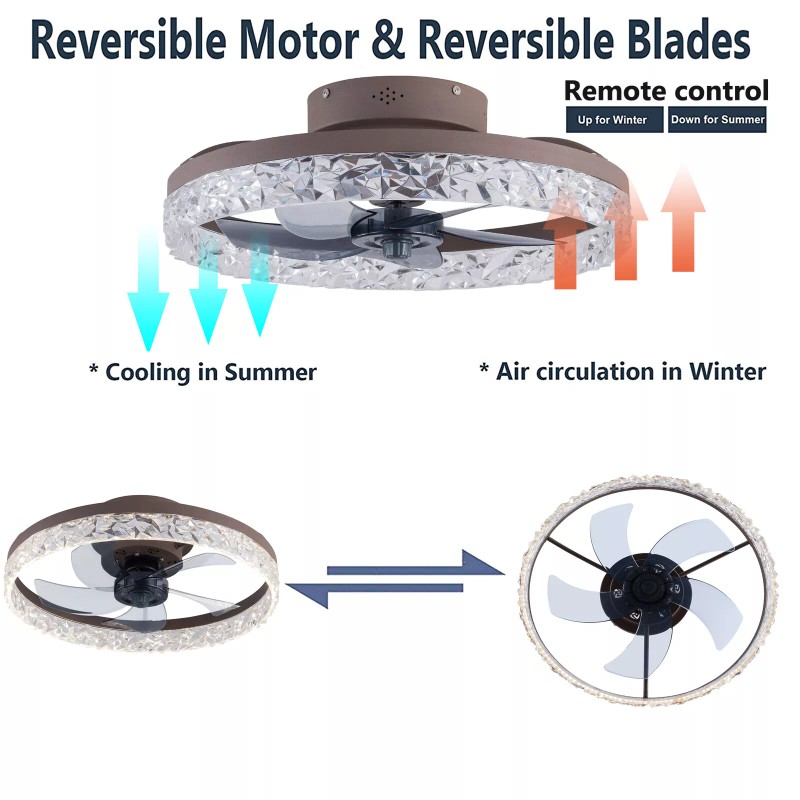 Reversible Motor & Reversible Blades

Remote control

Up for Winter

Down for Summer

* Cooling in Summer

* Air circulation in Winter